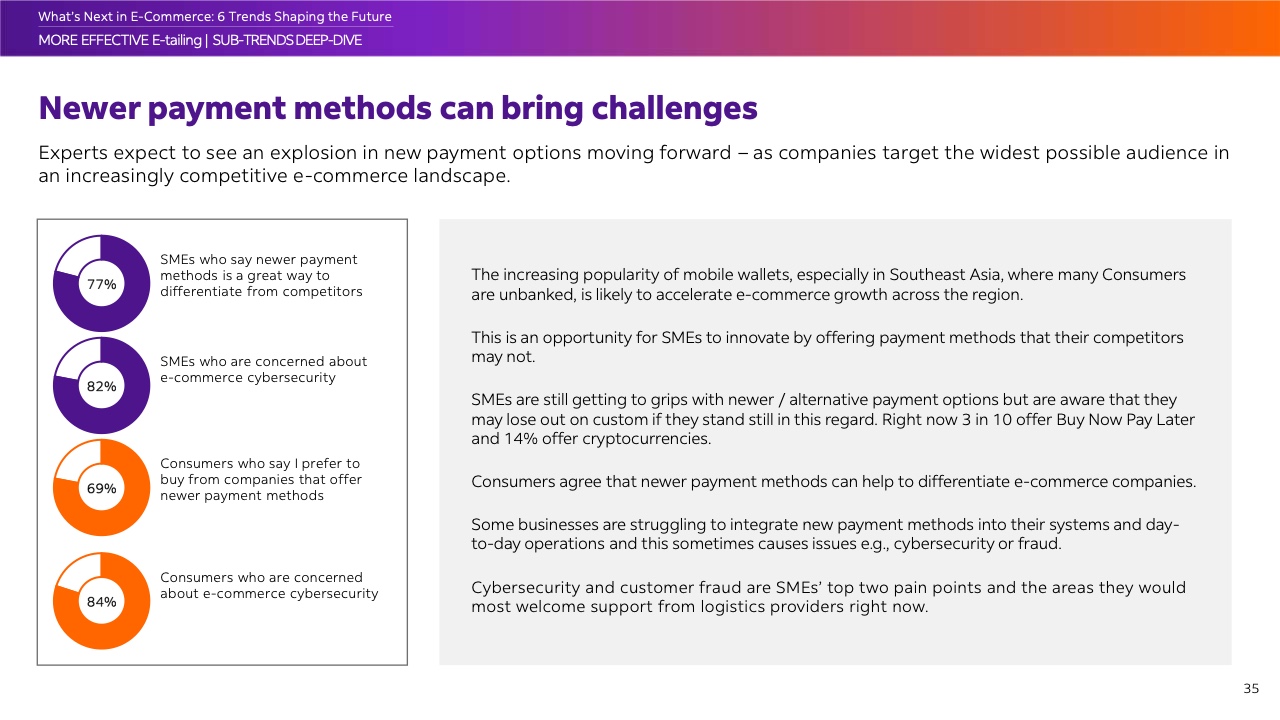 What's Next in E-Commerce: 6 Trends Shaping the Future
MORE EFFECTIVE E-tailing | SUB-TRENDS DEEP-DIVE

Newer payment methods can bring challenges

Experts expect to see an explosion in new payment options moving forward – as companies target the widest possible audience in an increasingly competitive e-commerce landscape.

77%
SMEs who say newer payment methods is a great way to differentiate from competitors

82%
SMEs who are concerned about e-commerce cybersecurity

69%
Consumers who say I prefer to buy from companies that offer newer payment methods

84%
Consumers who are concerned about e-commerce cybersecurity

The increasing popularity of mobile wallets, especially in Southeast Asia, where many Consumers are unbanked, is likely to accelerate e-commerce growth across the region.

This is an opportunity for SMEs to innovate by offering payment methods that their competitors may not.

SMEs are still getting to grips with newer / alternative payment options but are aware that they may lose out on custom if they stand still in this regard. Right now 3 in 10 offer Buy Now Pay Later and 14% offer cryptocurrencies.

Consumers agree that newer payment methods can help to differentiate e-commerce companies.

Some businesses are struggling to integrate new payment methods into their systems and day-to-day operations and this sometimes causes issues e.g., cybersecurity or fraud.

Cybersecurity and customer fraud are SMEs' top two pain points and the areas they would most welcome support from logistics providers right now.

35